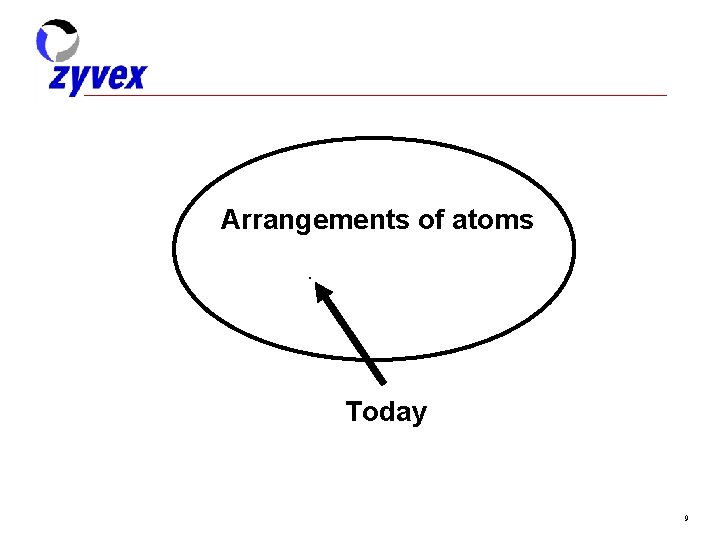 zyvex

Arrangements of atoms

Today

9